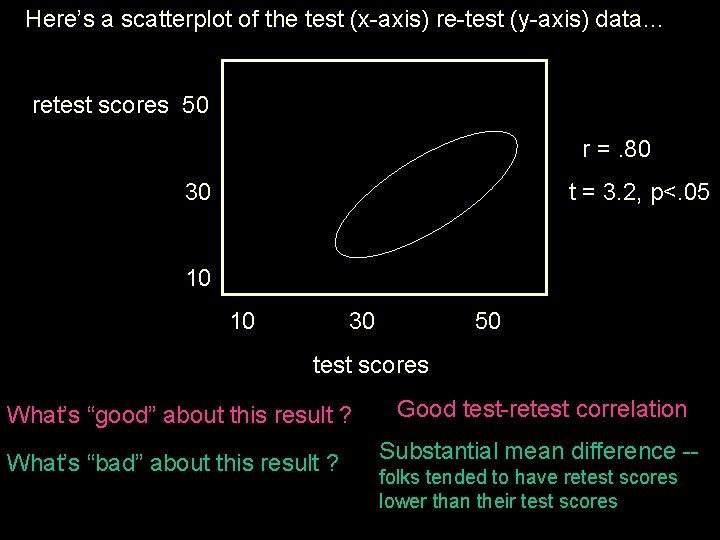 Here's a scatterplot of the test (x-axis) re-test (y-axis) data...

retest scores 50

30

10

10 30 50

test scores

r = .80

t = 3.2, p<.05

What's "good" about this result ?

Good test-retest correlation

What's "bad" about this result ?

Substantial mean difference -- folks tended to have retest scores lower than their test scores